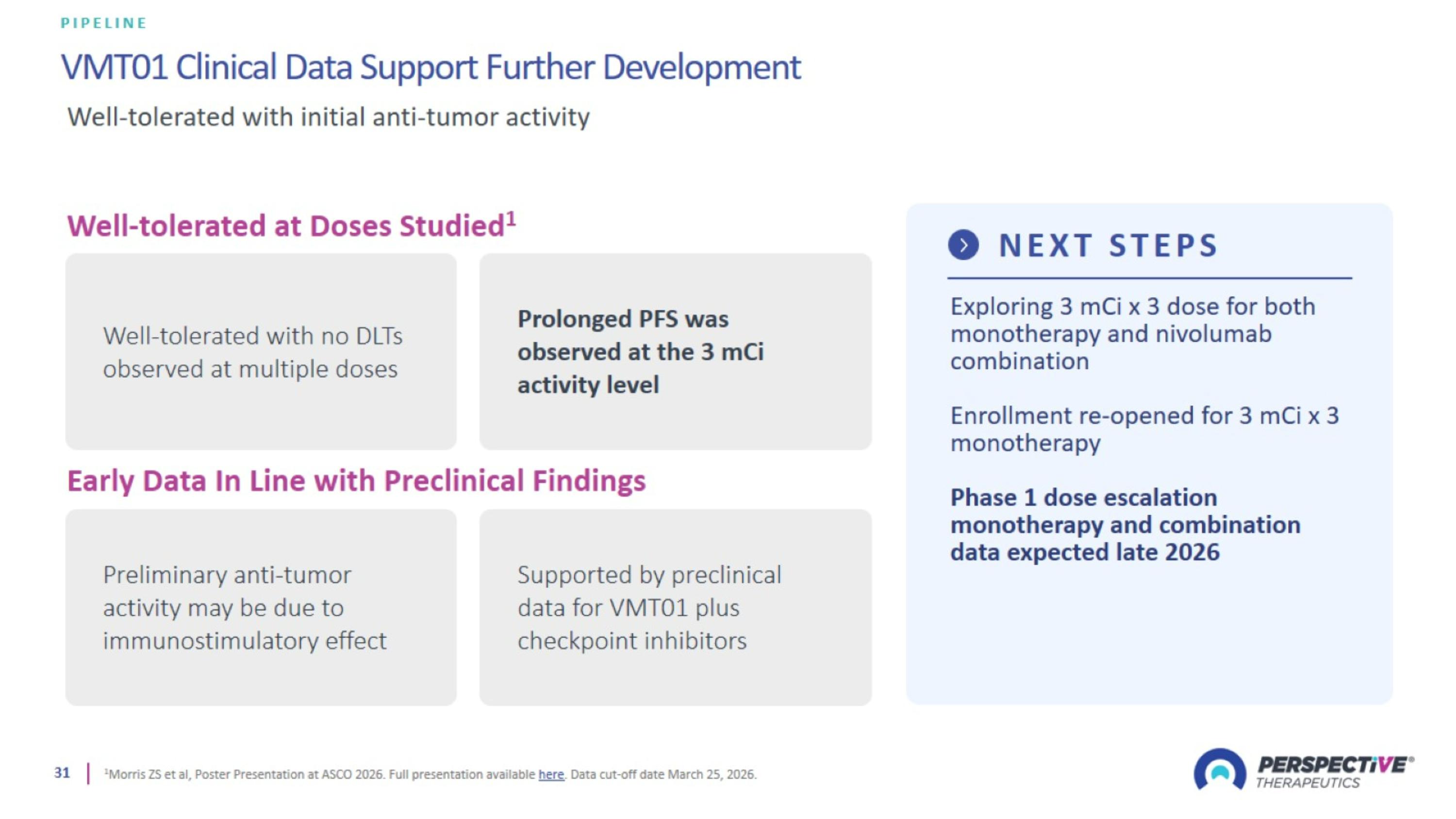 PIPELINE

VMT01 Clinical Data Support Further Development

Well-tolerated with initial anti-tumor activity

Well-tolerated at Doses Studied$^{1}$

Well-tolerated with no DLTs observed at multiple doses

Prolonged PFS was observed at the 3 mCi activity level

Early Data In Line with Preclinical Findings

Preliminary anti-tumor activity may be due to immunostimulatory effect

Supported by preclinical data for VMT01 plus checkpoint inhibitors

NEXT STEPS

Exploring 3 mCi x 3 dose for both monotherapy and nivolumab combination

Enrollment re-opened for 3 mCi x 3 monotherapy

Phase 1 dose escalation monotherapy and combination data expected late 2026

31

$^{1}$Morris ZS et al, Poster Presentation at ASCO 2026. Full presentation available here. Data cut-off date March 25, 2026.

PERSPECTIVE®
THERAPEUTICS